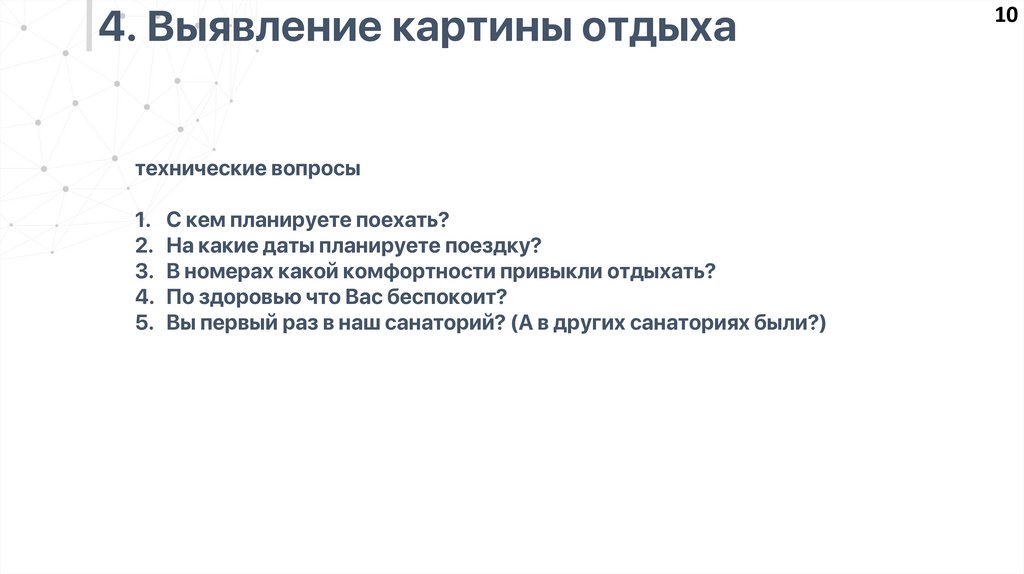 4. Выявление картины отдыха

10

технические вопросы

1. С кем планируете поехать?
2. На какие даты планируете поездку?
3. В номерах какой комфортности привыкли отдыхать?
4. По здоровью что Вас беспокоит?
5. Вы первый раз в наш санаторий? (А в других санаториях были?)